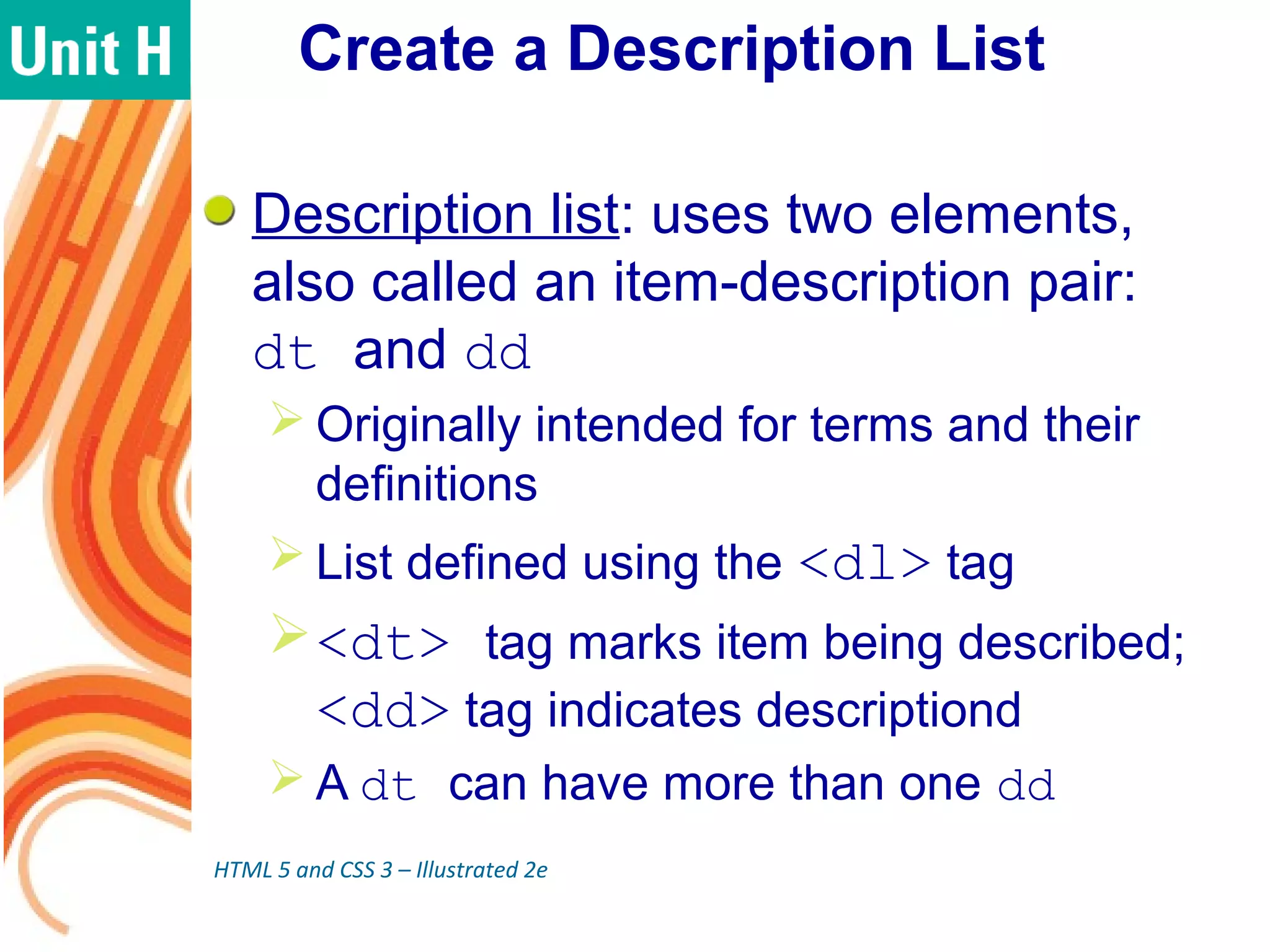 Unit H

Create a Description List

Description list: uses two elements, also called an item-description pair: dt and dd

Originally intended for terms and their definitions

List defined using the <dl> tag

<dt> tag marks item being described; <dd> tag indicates descriptiond

A dt can have more than one dd

HTML 5 and CSS 3 – Illustrated 2e